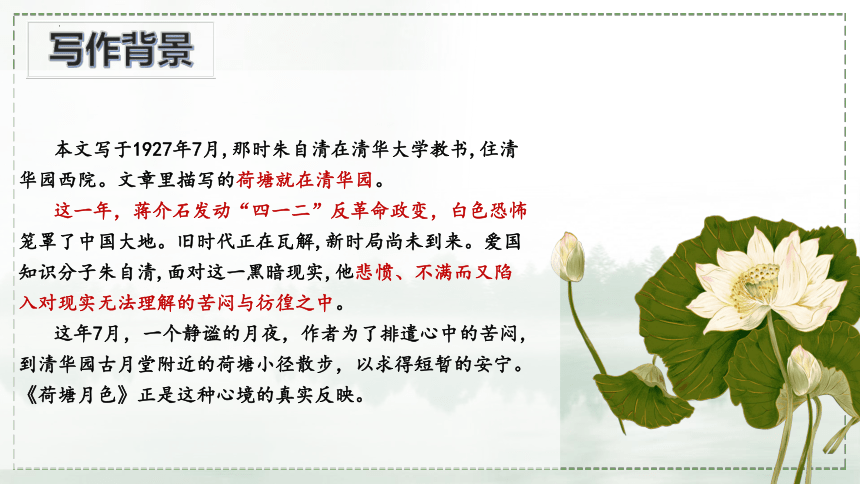 写作背景

本文写于1927年7月，那时朱自清在清华大学教书，住清华园西院。文章里描写的荷塘就在清华园。

这一年，蒋介石发动“四一二”反革命政变，白色恐怖笼罩了中国大地。旧时代正在瓦解，新时局尚未到来。爱国知识分子朱自清，面对这一黑暗现实，他悲愤、不满而又陷入对现实无法理解的苦闷与彷徨之中。

这年7月，一个静谧的月夜，作者为了排遣心中的苦闷，到清华园古月堂附近的荷塘小径散步，以求得短暂的安宁。《荷塘月色》正是这种心境的真实反映。